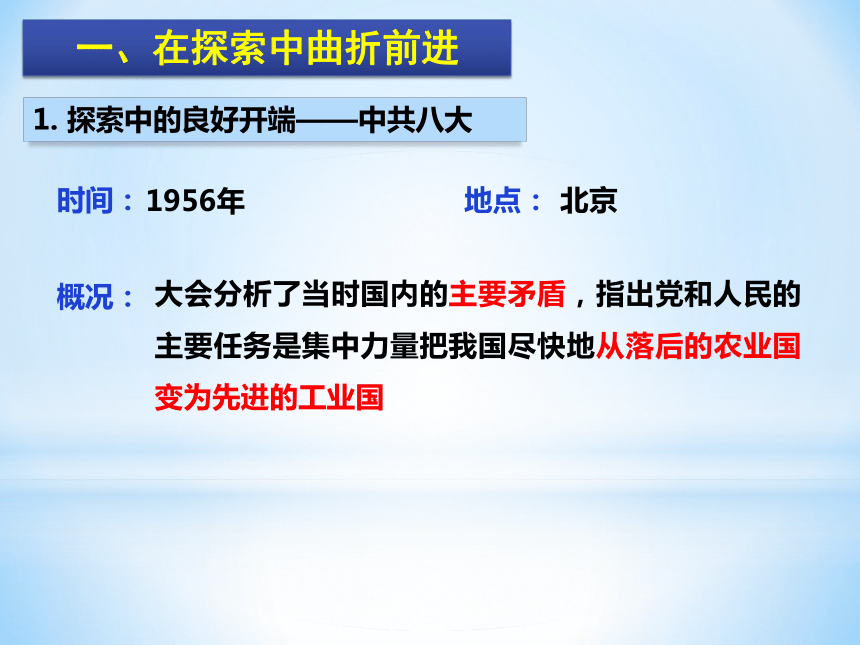 一、在探索中曲折前进

1. 探索中的良好开端——中共八大

时间：1956年

地点： 北京

概况： 大会分析了当时国内的主要矛盾，指出党和人民的主要任务是集中力量把我国尽快地从落后的农业国变为先进的工业国